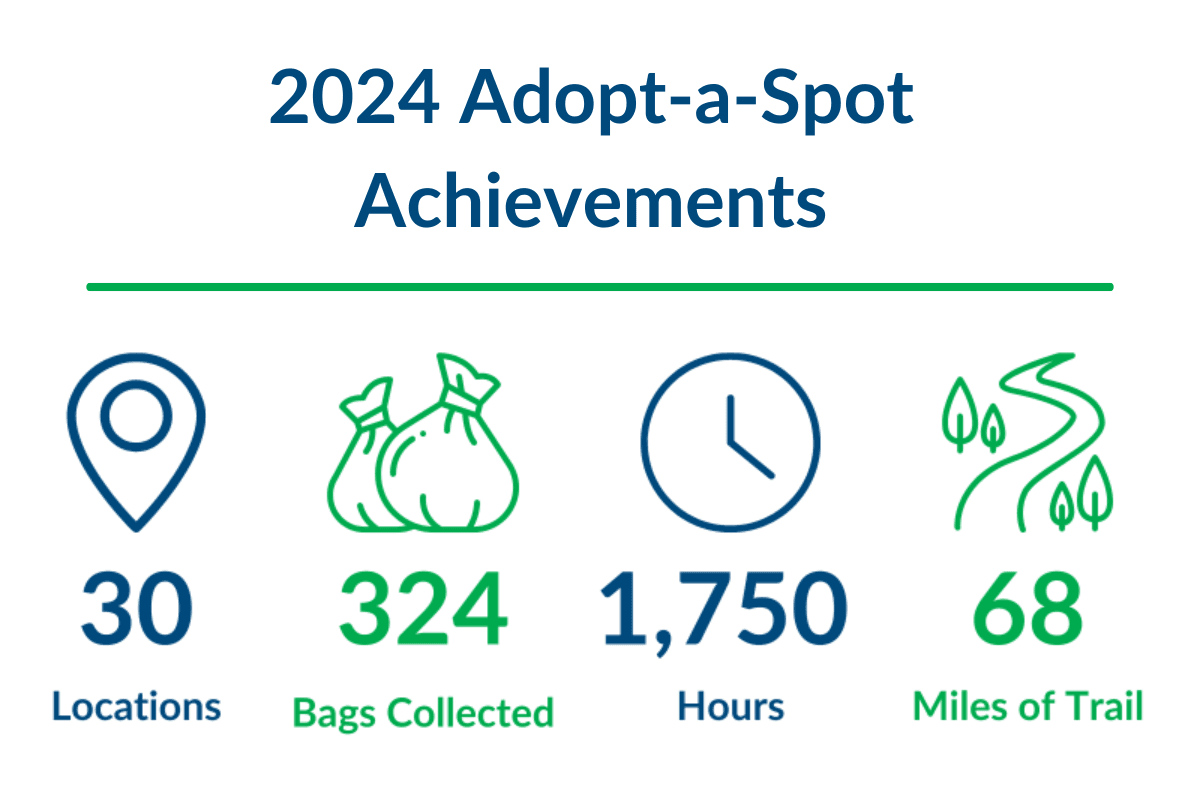 2024 Adopt-a-Spot Achievements

30
Locations

324
Bags Collected

1,750
Hours

68
Miles of Trail